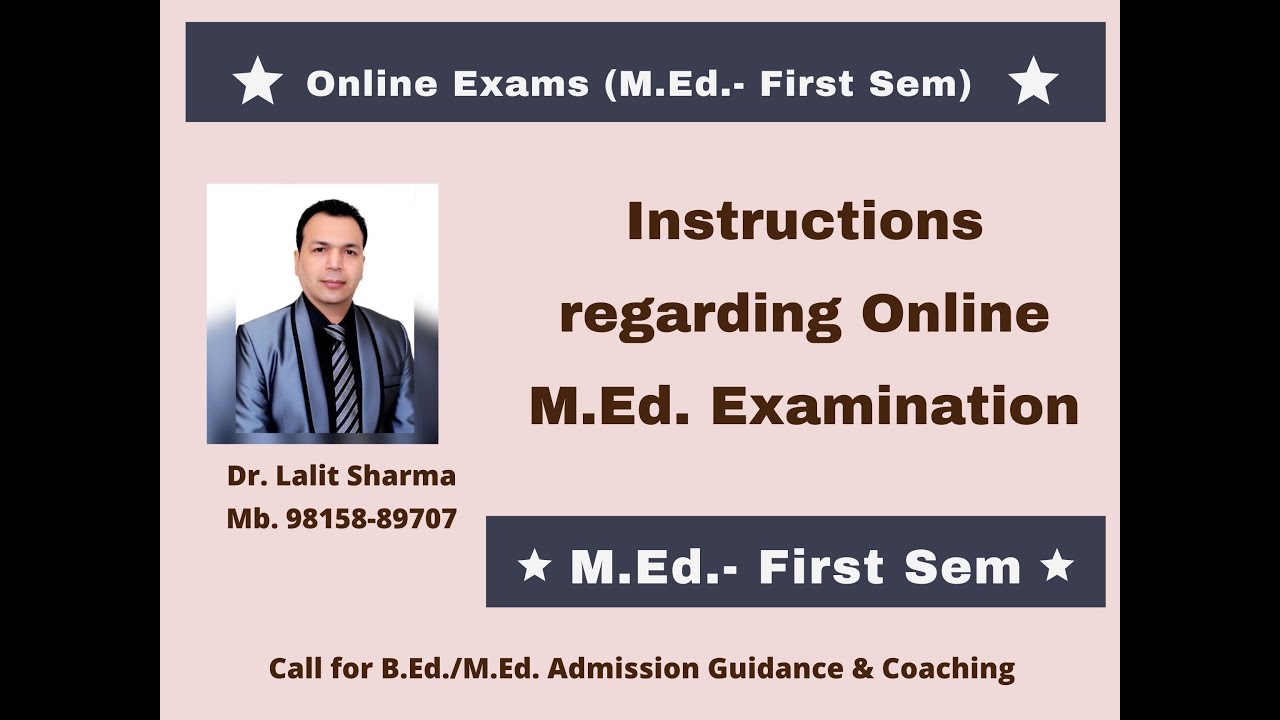 ★ Online Exams (M.Ed.- First Sem) ★

Instructions regarding Online M.Ed. Examination

Dr. Lalit Sharma
Mb. 98158-89707

★ M.Ed.- First Sem ★

Call for B.Ed./M.Ed. Admission Guidance & Coaching